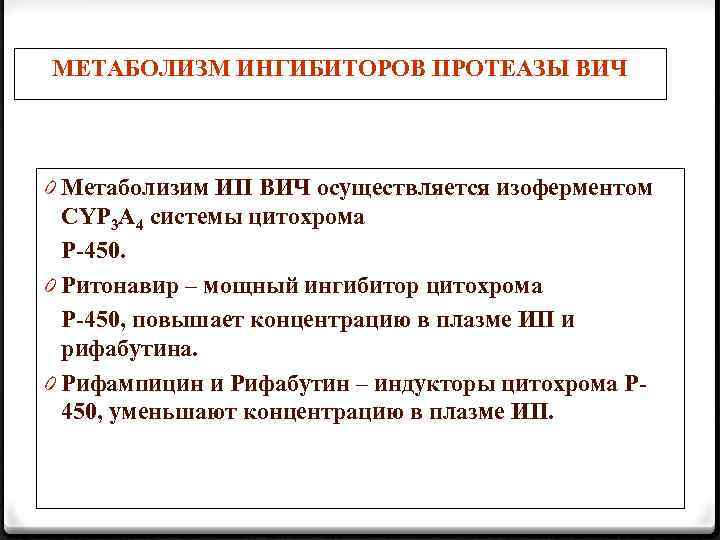 МЕТАБОЛИЗМ ИНГИБИТОРОВ ПРОТЕАЗЫ ВИЧ

0 Метаболизим ИП ВИЧ осуществляется изоферментом $CYP_3A_4$ системы цитохрома Р-450.

0 Ритонавир – мощный ингибитор цитохрома Р-450, повышает концентрацию в плазме ИП и рифабутина.

0 Рифампицин и Рифабутин – индукторы цитохрома Р-450, уменьшают концентрацию в плазме ИП.